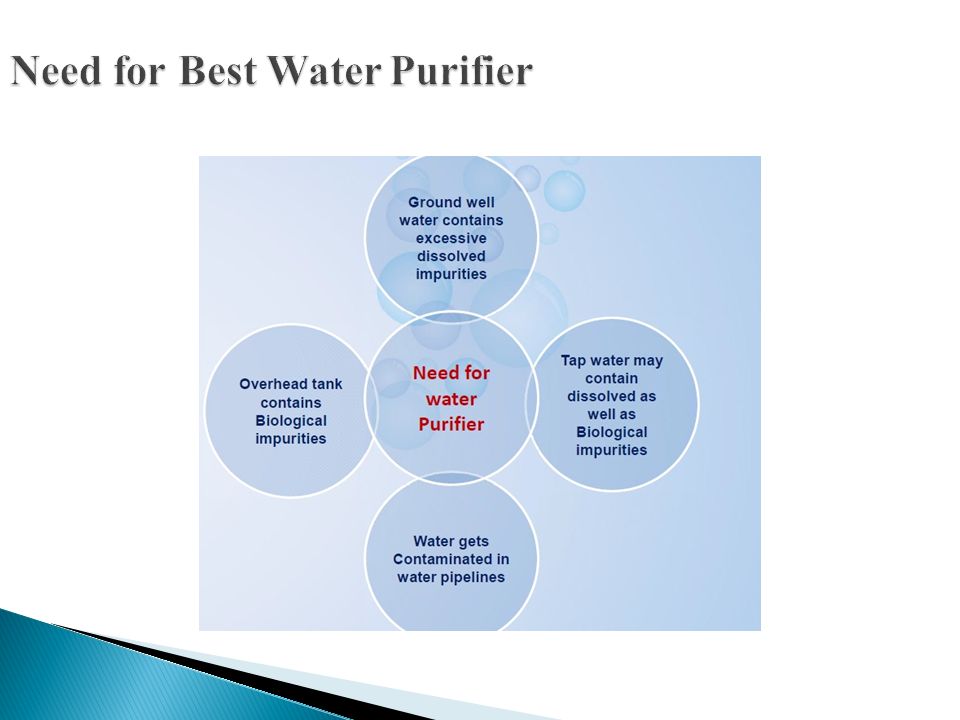 Need for Best Water Purifier

Ground well water contains excessive dissolved impurities

Overhead tank contains Biological impurities

Need for water Purifier

Tap water may contain dissolved as well as Biological impurities

Water gets Contaminated in water pipelines